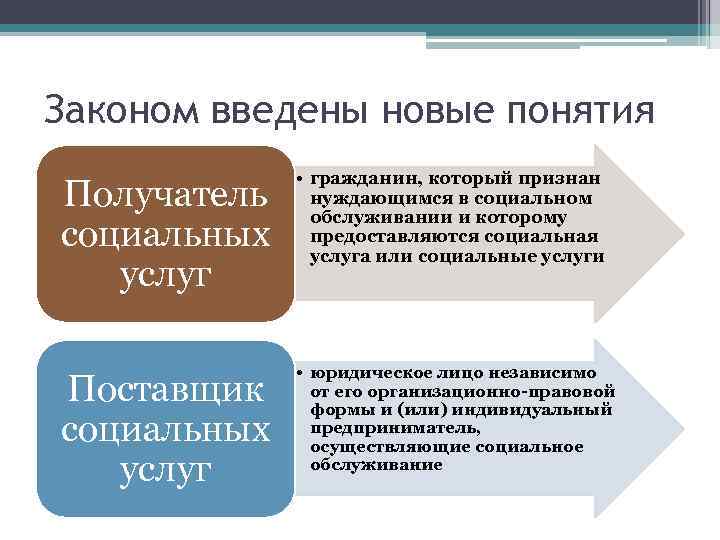 Законом введены новые понятия

Получатель социальных услуг

• гражданин, который признан нуждающимся в социальном обслуживании и которому предоставляются социальная услуга или социальные услуги

Поставщик социальных услуг

• юридическое лицо независимо от его организационно-правовой формы и (или) индивидуальный предприниматель, осуществляющие социальное обслуживание